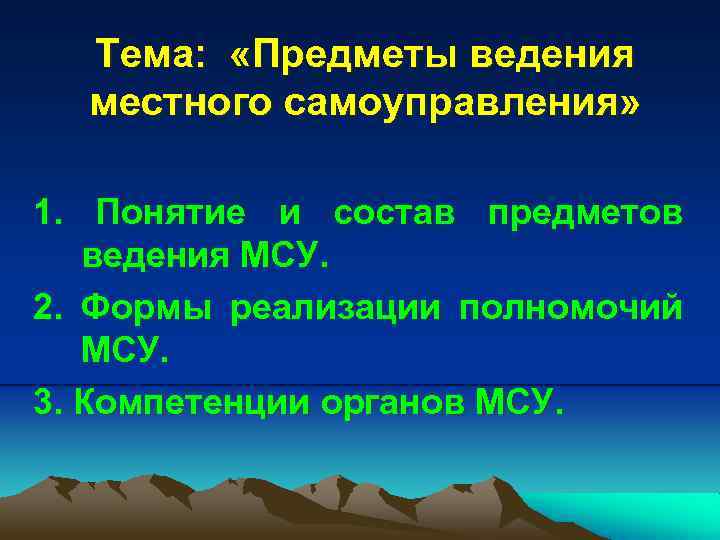 Тема: «Предметы ведения местного самоуправления»

1. Понятие и состав предметов ведения МСУ.

2. Формы реализации полномочий МСУ.

3. Компетенции органов МСУ.